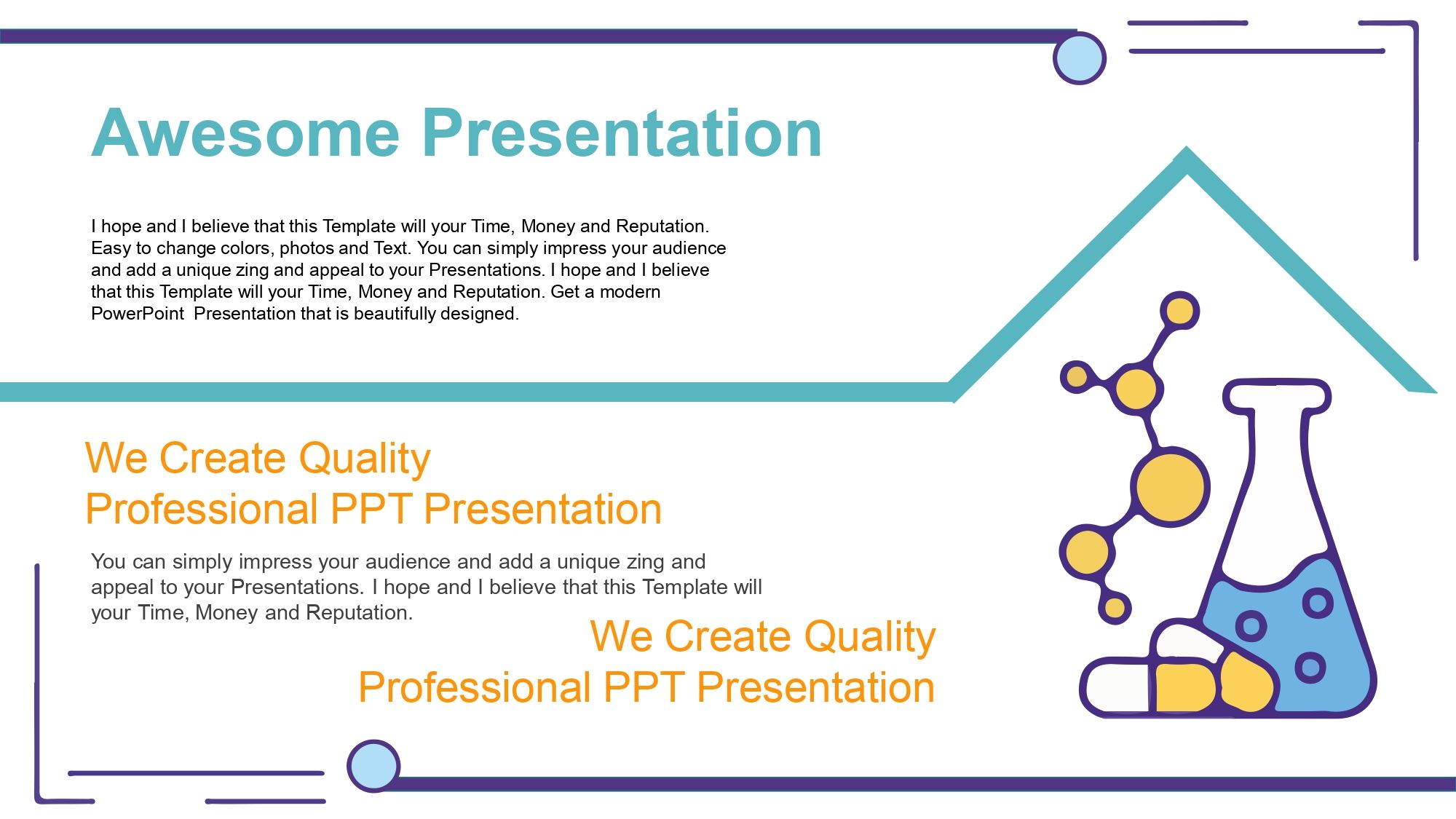 Awesome Presentation

I hope and I believe that this Template will your Time, Money and Reputation. Easy to change colors, photos and Text. You can simply impress your audience and add a unique zing and appeal to your Presentations. I hope and I believe that this Template will your Time, Money and Reputation. Get a modern PowerPoint Presentation that is beautifully designed.

We Create Quality
Professional PPT Presentation

You can simply impress your audience and add a unique zing and appeal to your Presentations. I hope and I believe that this Template will your Time, Money and Reputation.

We Create Quality
Professional PPT Presentation